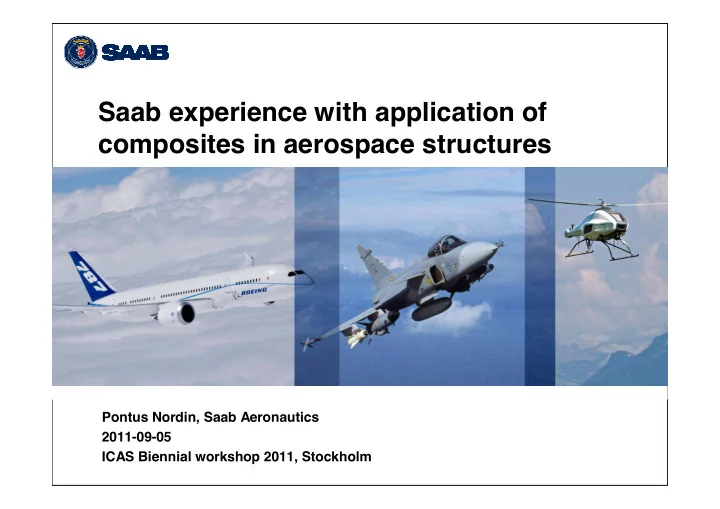 SAAB

Saab experience with application of composites in aerospace structures

787

BOEING

Pontus Nordin, Saab Aeronautics
2011-09-05
ICAS Biennial workshop 2011, Stockholm